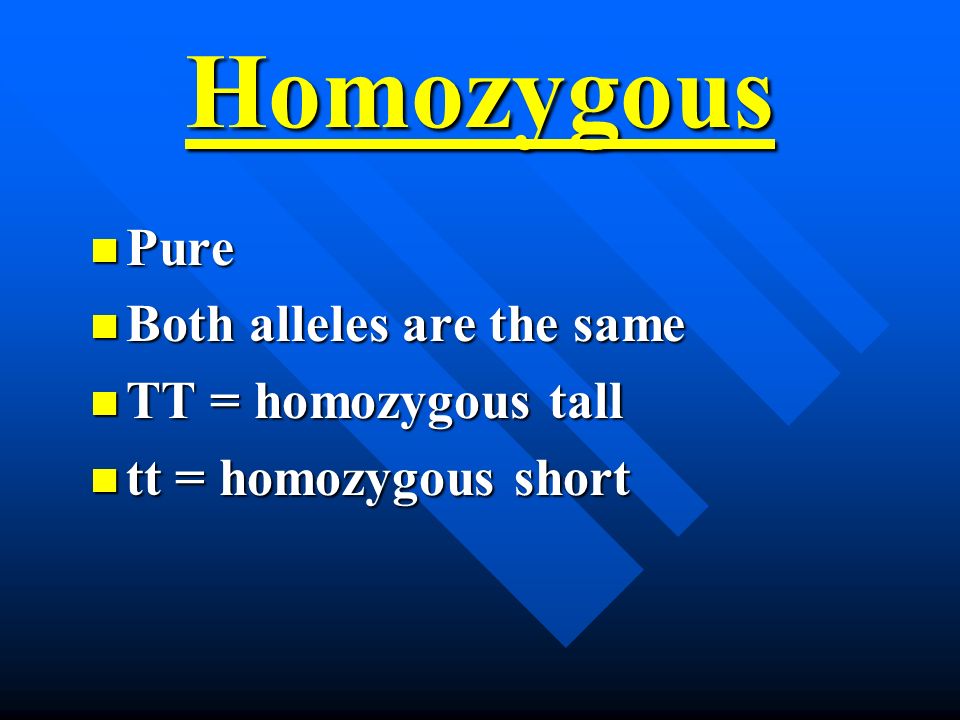 Homozygous

- Pure
- Both alleles are the same
- TT = homozygous tall
- tt = homozygous short